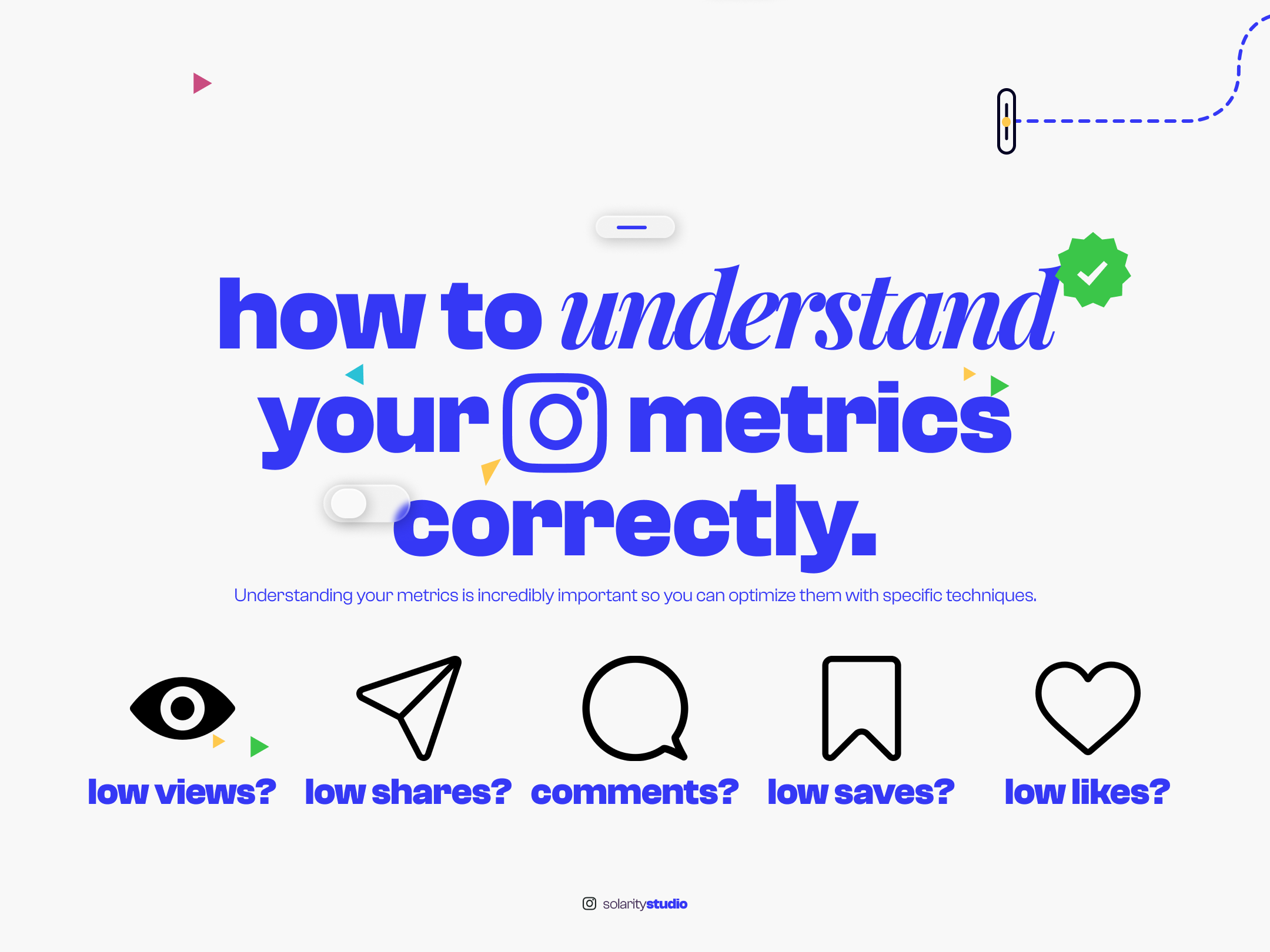 how to understand your metrics correctly.

Understanding your metrics is incredibly important so you can optimize them with specific techniques.

low views?

low shares?

comments?

low saves?

low likes?

solaritystudio